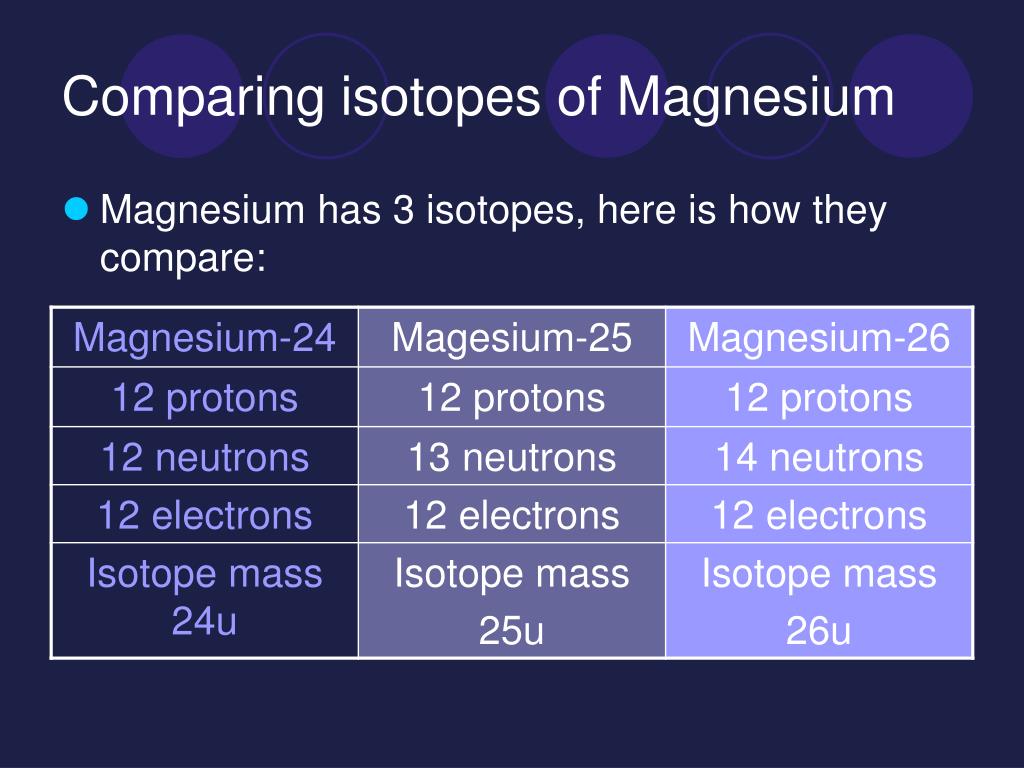 Comparing isotopes of Magnesium

Magnesium has 3 isotopes, here is how they compare:

| Magnesium-24 | Magesium-25 | Magnesium-26 |
|---|---|---|
| 12 protons | 12 protons | 12 protons |
| 12 neutrons | 13 neutrons | 14 neutrons |
| 12 electrons | 12 electrons | 12 electrons |
| Isotope mass 24u | Isotope mass 25u | Isotope mass 26u |